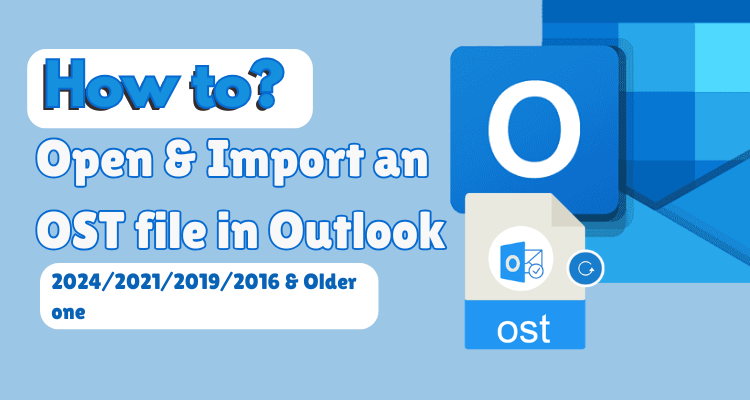 How to?

Open & Import an OST file in Outlook

2024/2021/2019/2016 & Older one

O

ost